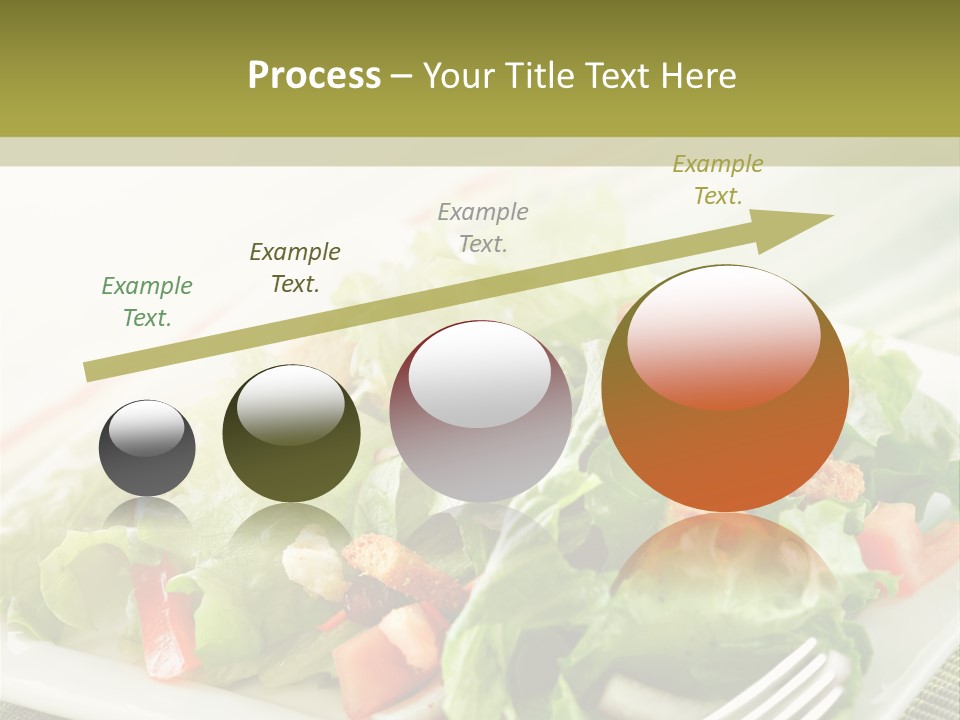 Process – Your Title Text Here

Example Text.

Example Text.

Example Text.

Example Text.